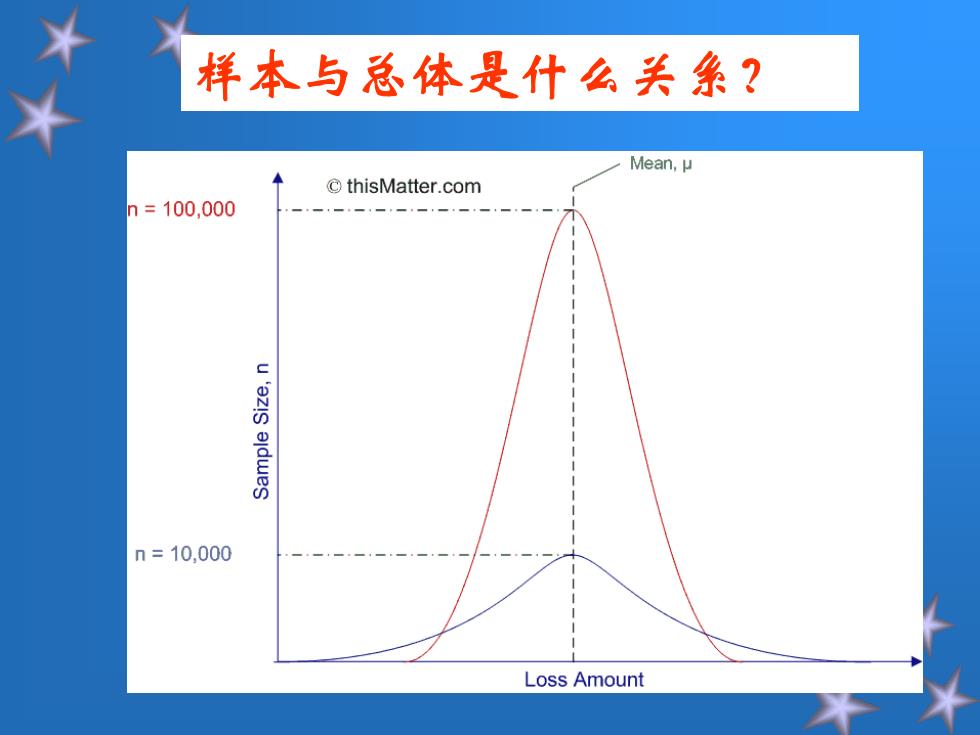 样本与总体是什么关系?

© thisMatter.com

Mean, μ

n = 100,000

Sample Size, n

n = 10,000

Loss Amount